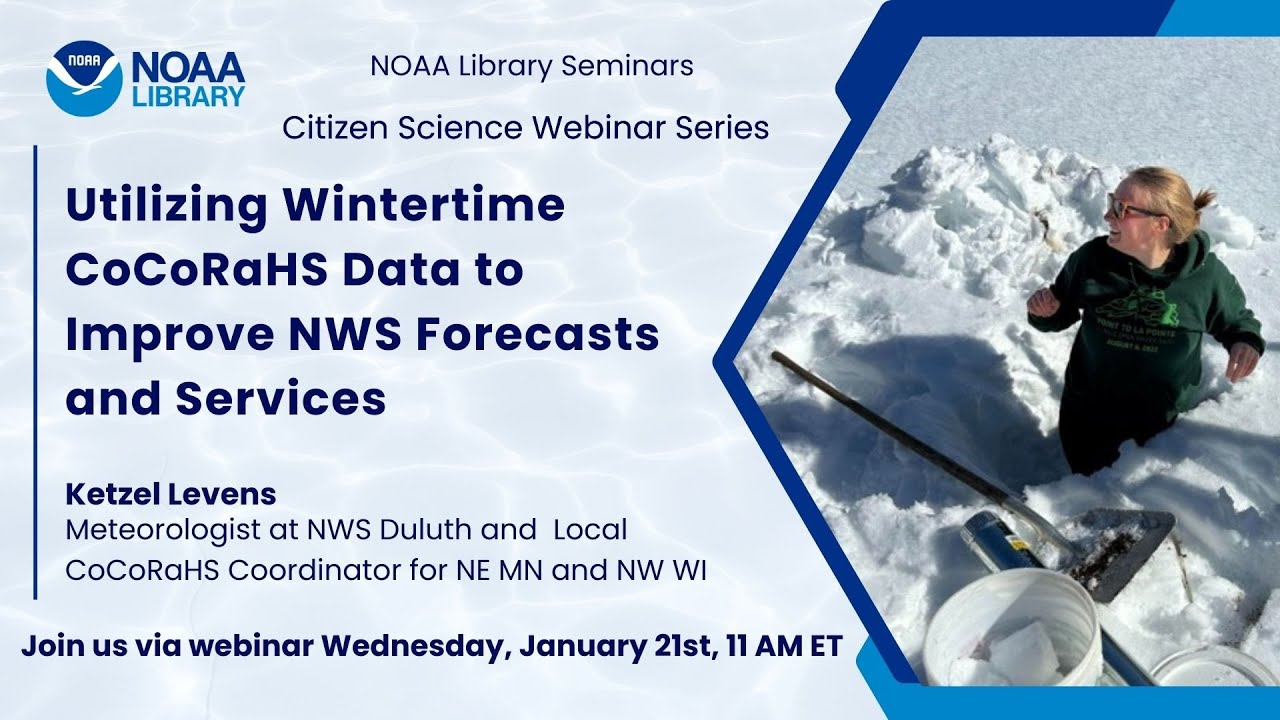 NOAA
NOAA
LIBRARY

NOAA Library Seminars

Citizen Science Webinar Series

Utilizing Wintertime CoCoRaHS Data to Improve NWS Forecasts and Services

Ketzel Levens
Meteorologist at NWS Duluth and Local CoCoRaHS Coordinator for NE MN and NW WI

Join us via webinar Wednesday, January 21st, 11 AM ET

POINT TO LA POINTE
AUGUST 6, 2022